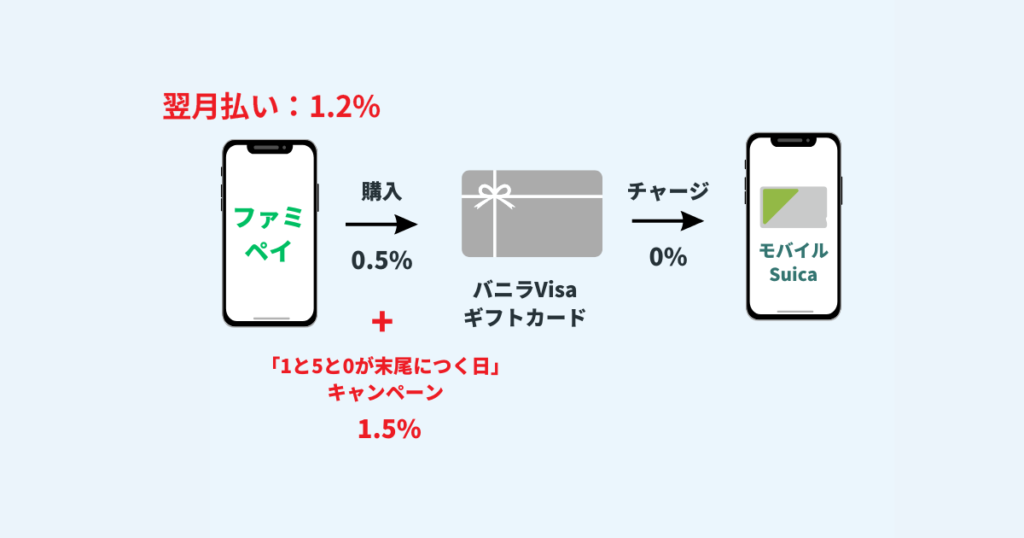 翌月払い：1.2%

ファミペイ

購入

0.5%

+

「1と5と0が末尾につく日」キャンペーン

1.5%

バニラVisa ギフトカード

チャージ

0%

モバイル Suica